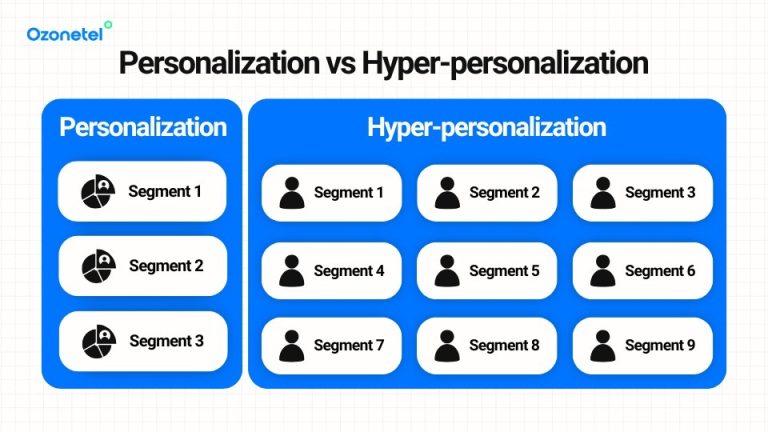 Ozonetel

Personalization vs Hyper-personalization

Personalization

Segment 1

Segment 2

Segment 3

Hyper-personalization

Segment 1
Segment 2
Segment 3
Segment 4
Segment 5
Segment 6
Segment 7
Segment 8
Segment 9